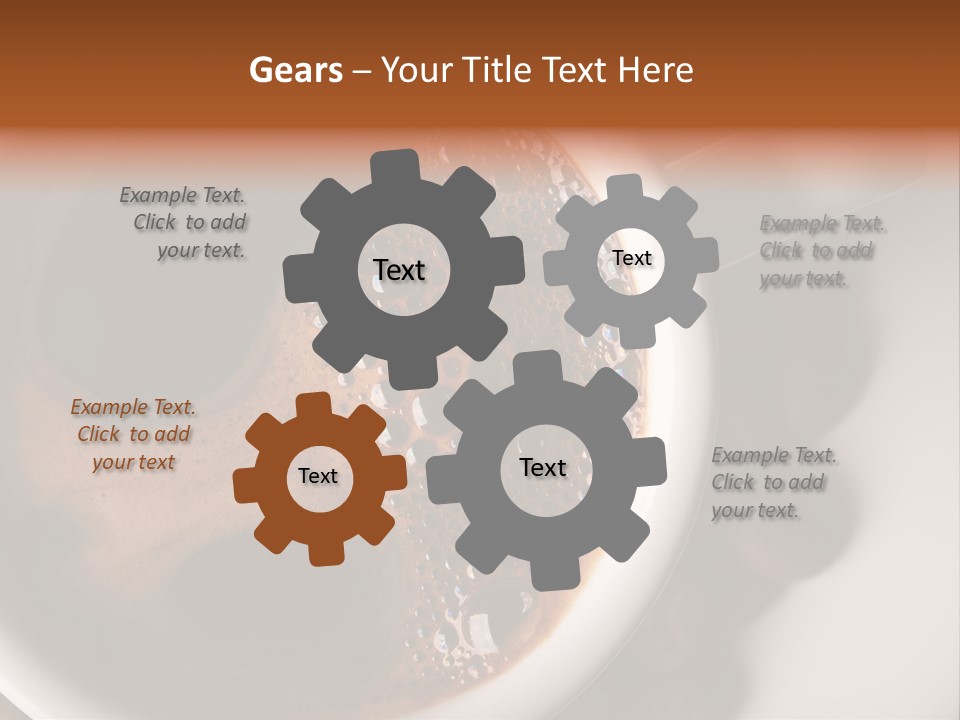 Gears – Your Title Text Here

Example Text. Click to add your text.

Text

Text

Example Text. Click to add your text.

Example Text. Click to add your text

Text

Text

Example Text. Click to add your text.